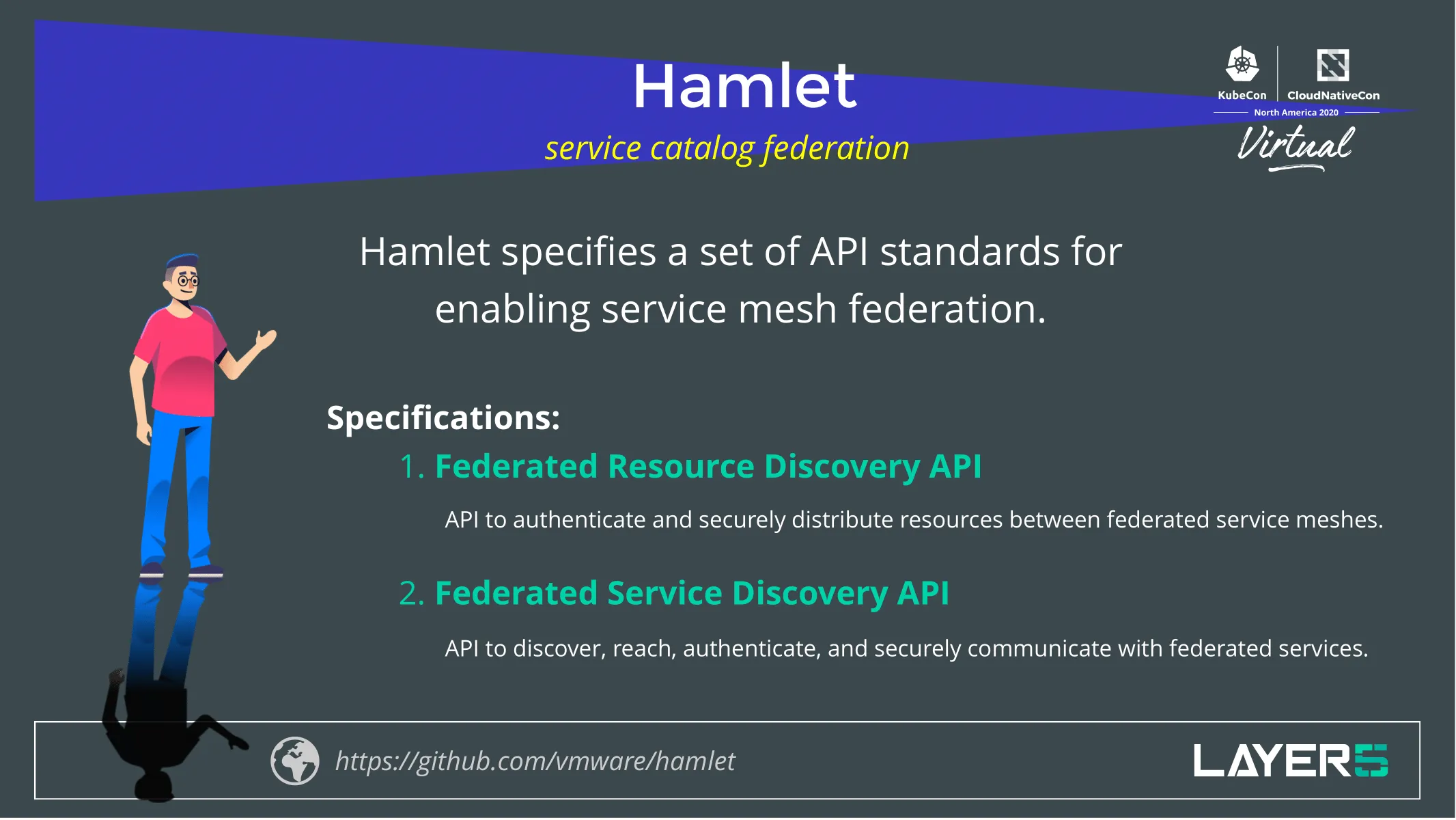 Hamlet

service catalog federation

KubeCon CloudNativeCon
North America 2020
Virtual

Hamlet specifies a set of API standards for enabling service mesh federation.

Specifications:

1. Federated Resource Discovery API

API to authenticate and securely distribute resources between federated service meshes.

2. Federated Service Discovery API

API to discover, reach, authenticate, and securely communicate with federated services.

https://github.com/vmware/hamlet

LAYER5